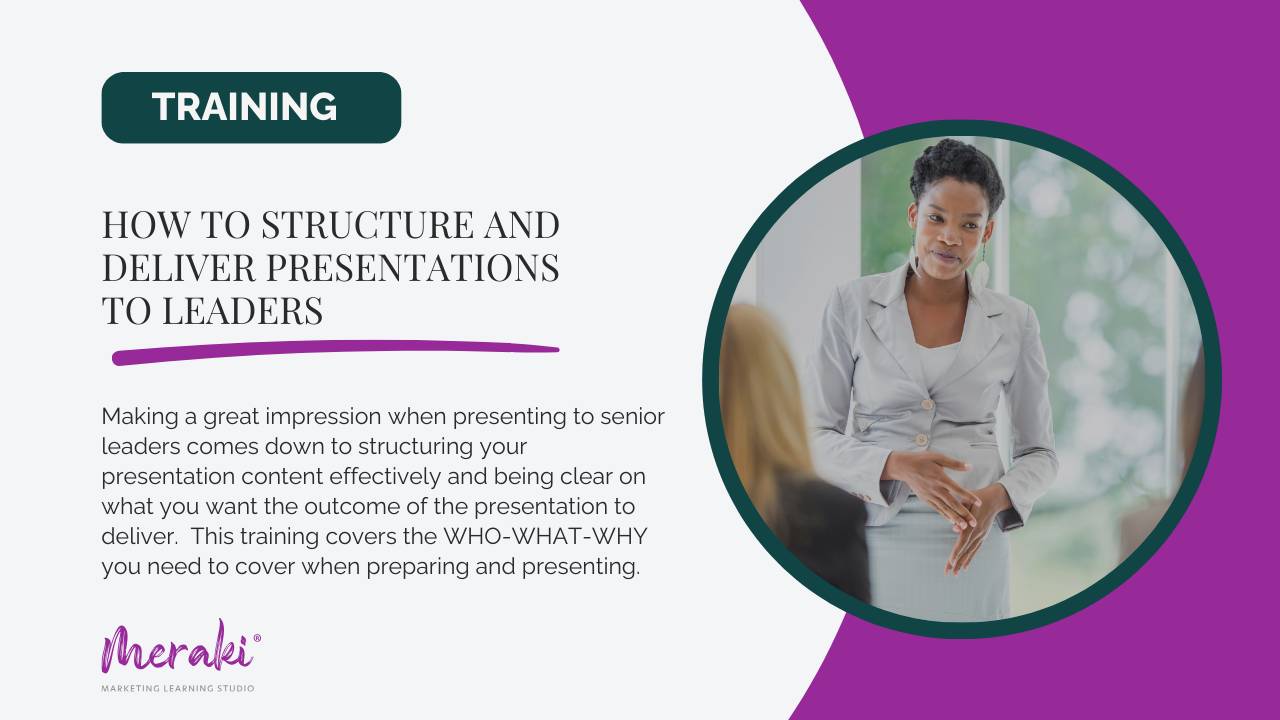 TRAINING

HOW TO STRUCTURE AND DELIVER PRESENTATIONS TO LEADERS

Making a great impression when presenting to senior leaders comes down to structuring your presentation content effectively and being clear on what you want the outcome of the presentation to deliver.  This training covers the WHO-WHAT-WHY you need to cover when preparing and presenting.

Meraki®
MARKETING LEARNING STUDIO